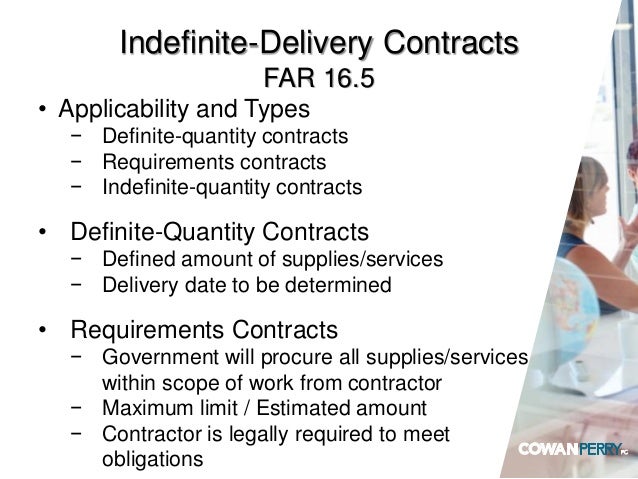 Indefinite-Delivery Contracts
FAR 16.5

• Applicability and Types
− Definite-quantity contracts
− Requirements contracts
− Indefinite-quantity contracts

• Definite-Quantity Contracts
− Defined amount of supplies/services
− Delivery date to be determined

• Requirements Contracts
− Government will procure all supplies/services within scope of work from contractor
− Maximum limit / Estimated amount
− Contractor is legally required to meet obligations

COWANPERRY PC